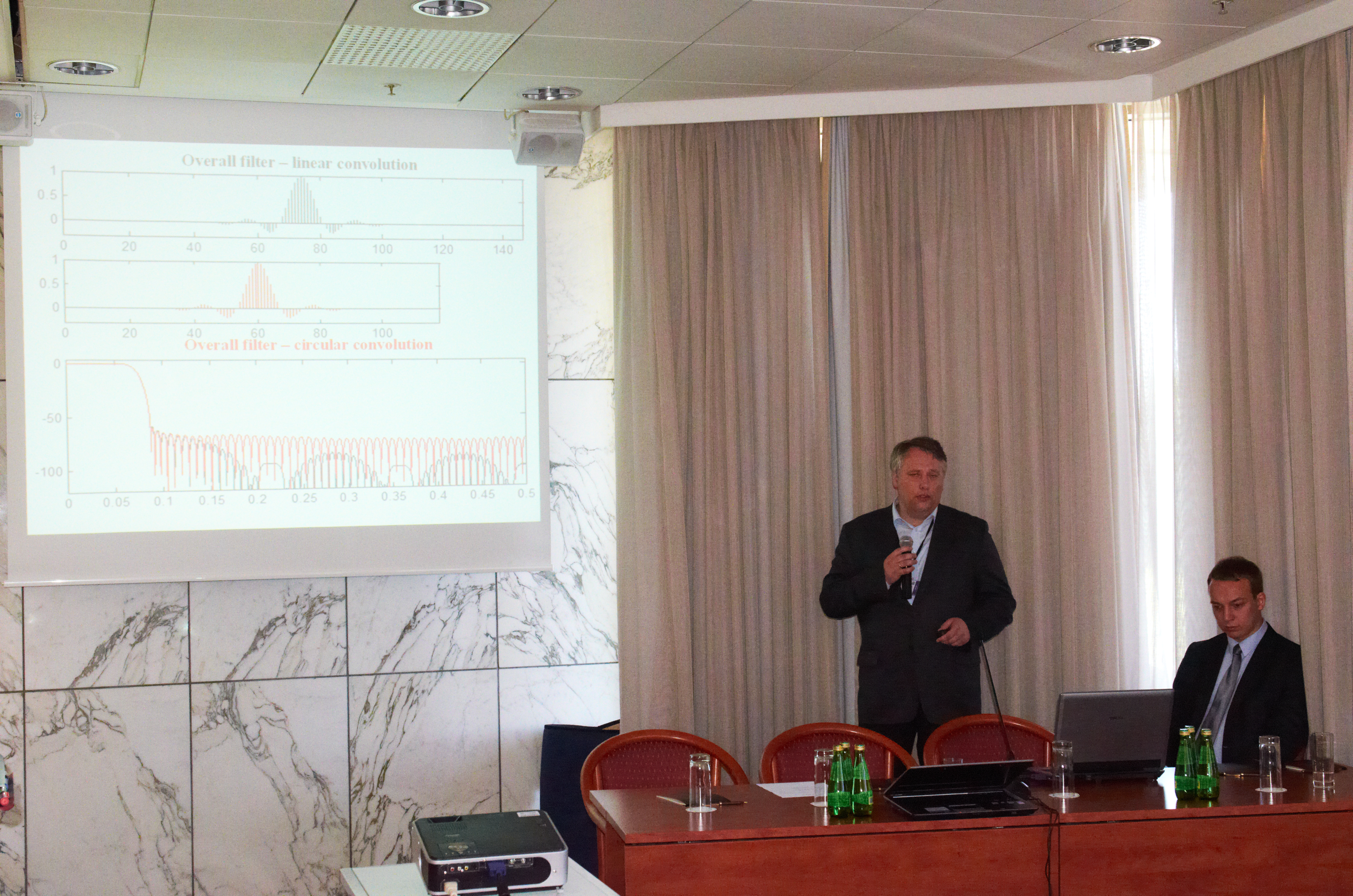 Overall filter – linear convolution

1
0.5
0
0 20 40 60 80 100 120 140

1
0.5
0
0 20 40 60 80 100

Overall filter – circular convolution

0
-50
-100
0 0.05 0.1 0.15 0.2 0.25 0.3 0.35 0.4 0.45 0.5